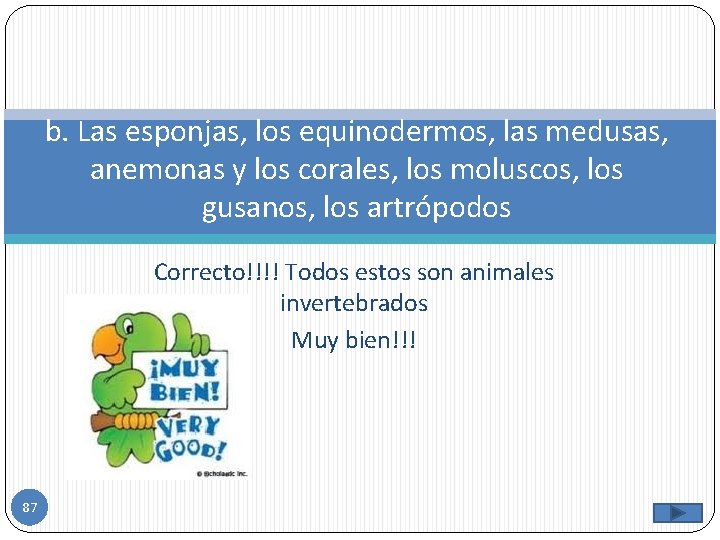 b. Las esponjas, los equinodermos, las medusas, anemonas y los corales, los moluscos, los gusanos, los artrópodos

Correcto!!!! Todos estos son animales invertebrados

Muy bien!!!

¡MUY BIEN! VERY GOOD!

© Scholastic Inc.

87